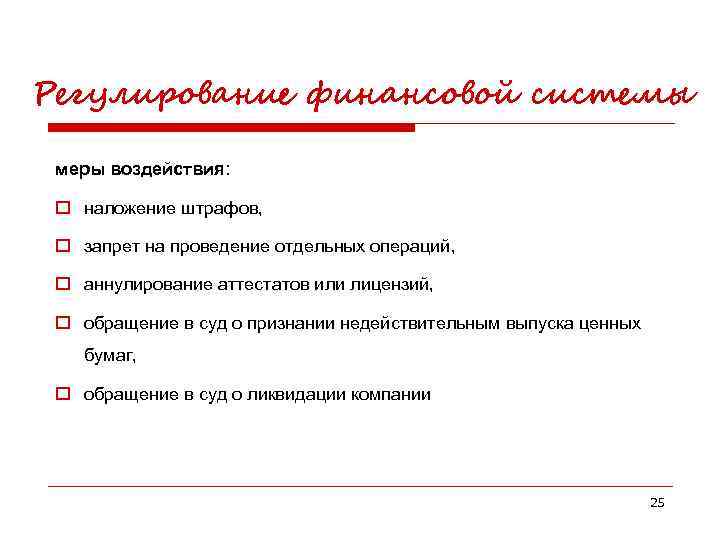 Регулирование финансовой системы

меры воздействия:

наложение штрафов,

запрет на проведение отдельных операций,

аннулирование аттестатов или лицензий,

обращение в суд о признании недействительным выпуска ценных бумаг,

обращение в суд о ликвидации компании

25